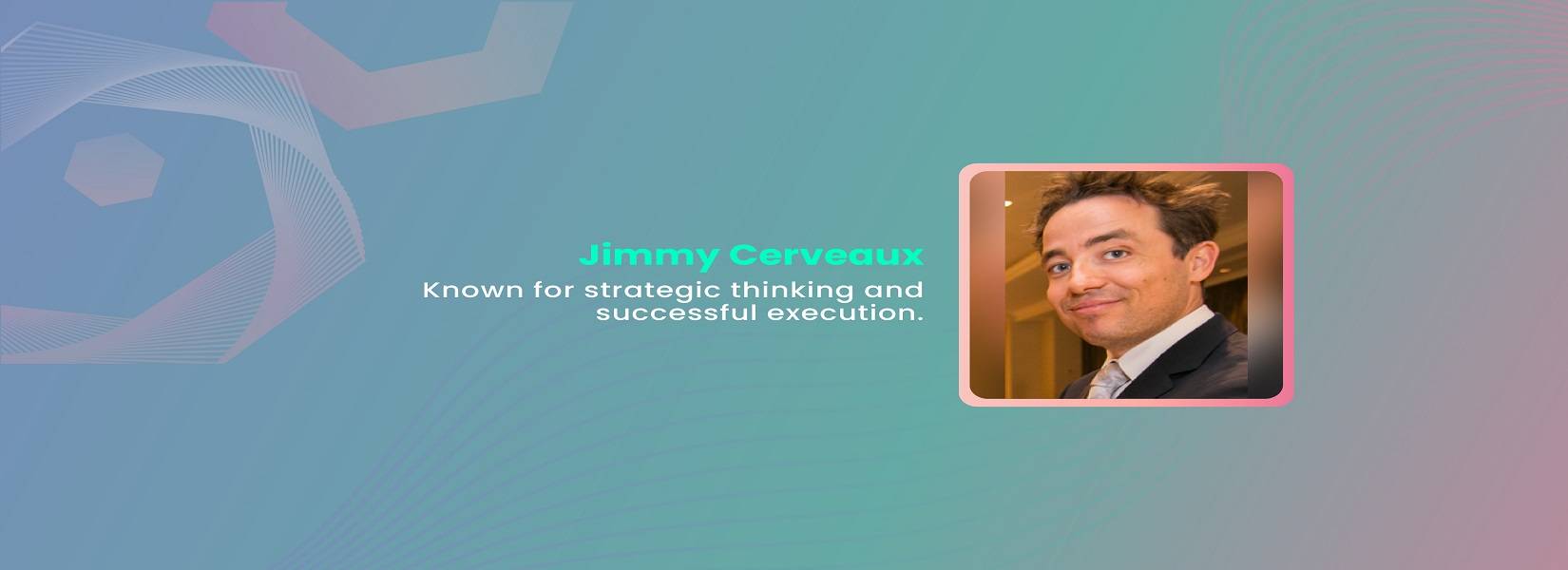 Jimmy Cerveaux

Known for strategic thinking and successful execution.